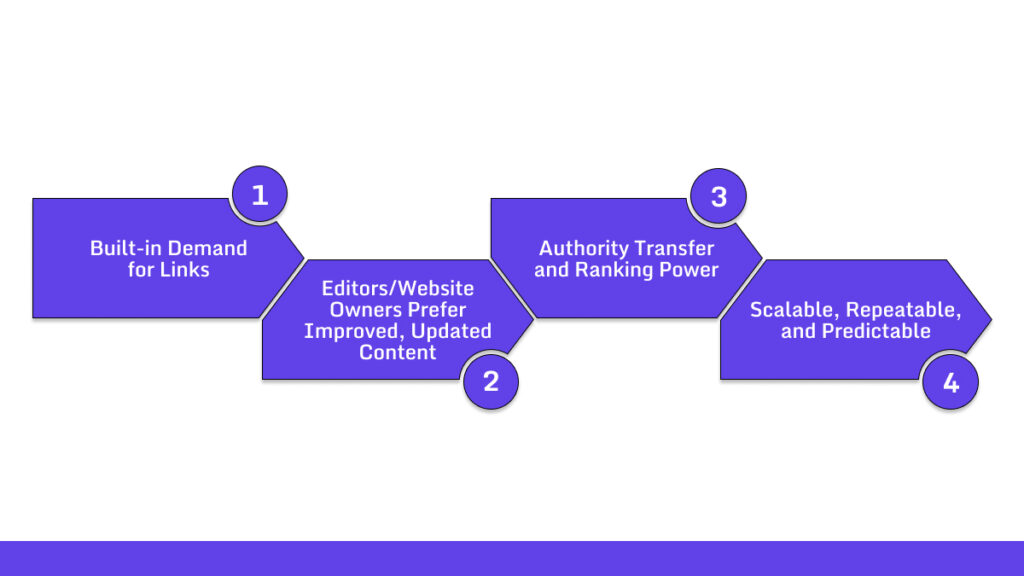 1

Built-in Demand for Links

Editors/Website Owners Prefer Improved, Updated Content

2

3

Authority Transfer and Ranking Power

Scalable, Repeatable, and Predictable

4